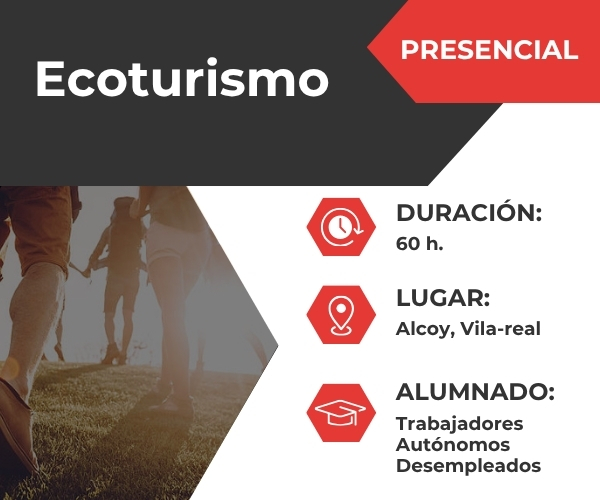 Ecoturismo

PRESENCIAL

DURACIÓN:
60 h.

LUGAR:
Alcoy, Vila-real

ALUMNADO:
Trabajadores
Autónomos
Desempleados